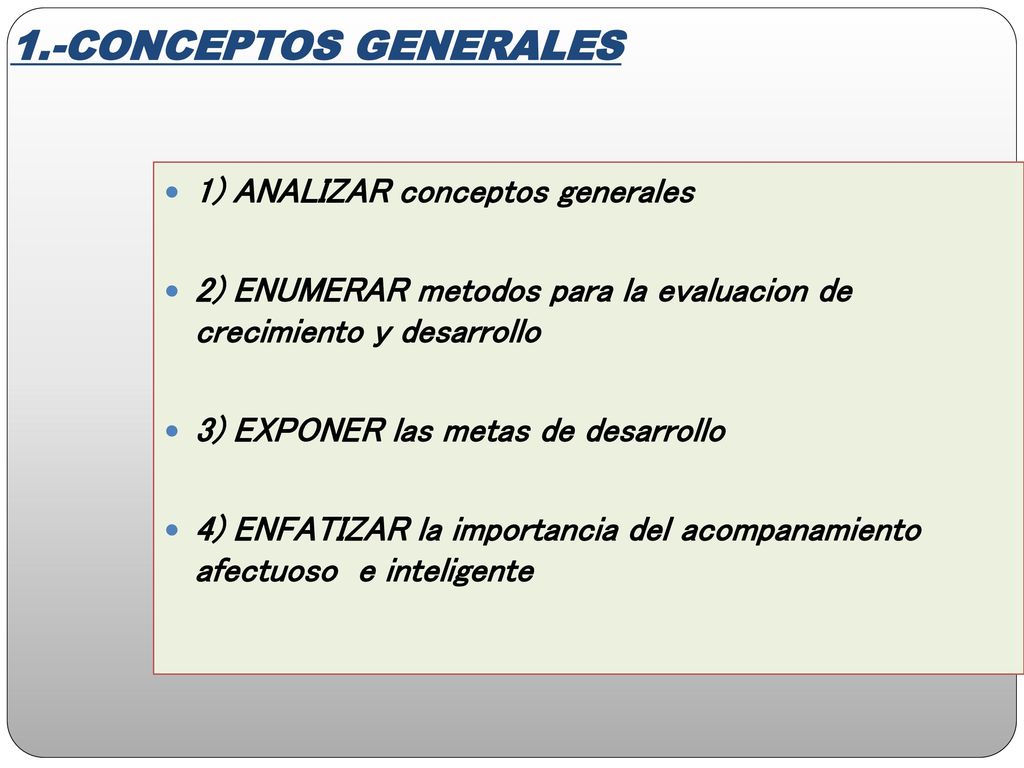 1.-CONCEPTOS GENERALES

1) ANALIZAR conceptos generales

2) ENUMERAR metodos para la evaluacion de crecimiento y desarrollo

3) EXPONER las metas de desarrollo

4) ENFATIZAR la importancia del acompanamiento afectuoso e inteligente